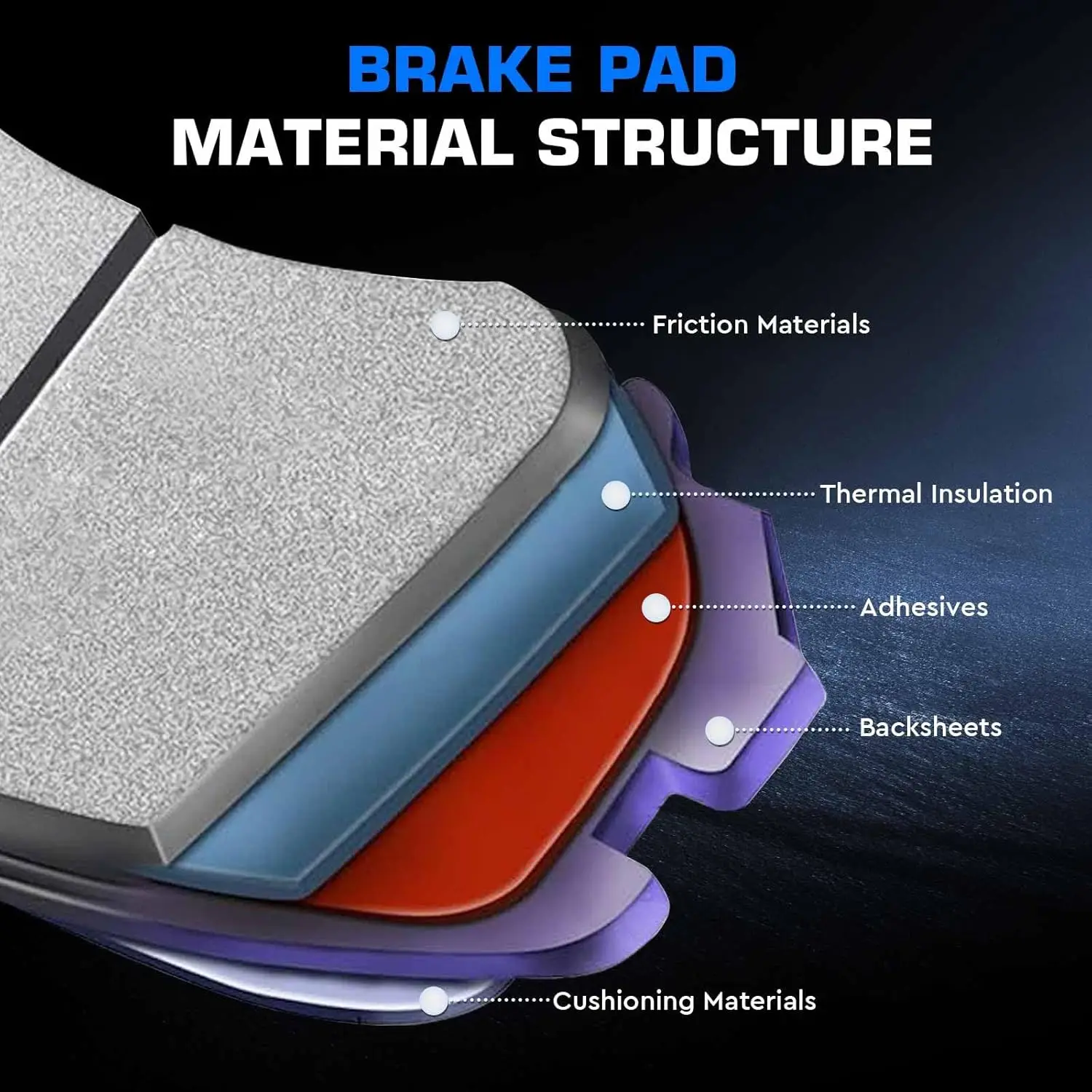 BRAKE PAD
MATERIAL STRUCTURE

Friction Materials

Thermal Insulation

Adhesives

Backsheets

Cushioning Materials